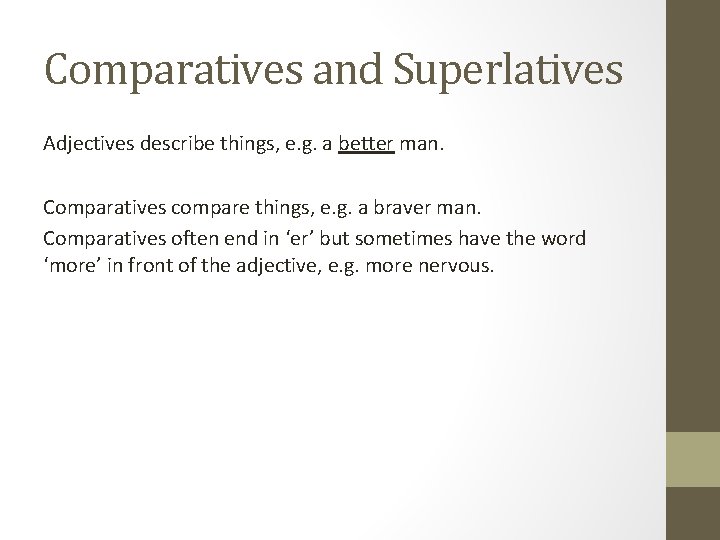 Comparatives and Superlatives

Adjectives describe things, e.g. a better man.

Comparatives compare things, e.g. a braver man.

Comparatives often end in ‘er’ but sometimes have the word ‘more’ in front of the adjective, e.g. more nervous.